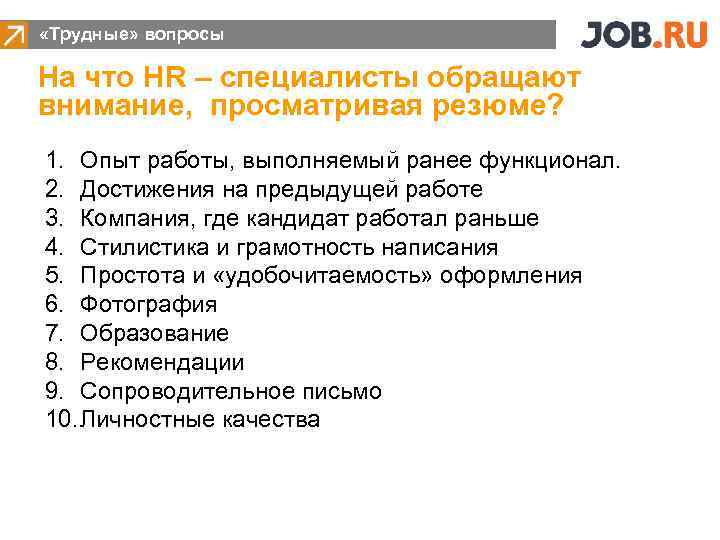 «Трудные» вопросы

JOB.RU

На что HR – специалисты обращают внимание, просматривая резюме?

1. Опыт работы, выполняемый ранее функционал.
2. Достижения на предыдущей работе
3. Компания, где кандидат работал раньше
4. Стилистика и грамотность написания
5. Простота и «удобочитаемость» оформления
6. Фотография
7. Образование
8. Рекомендации
9. Сопроводительное письмо
10. Личностные качества